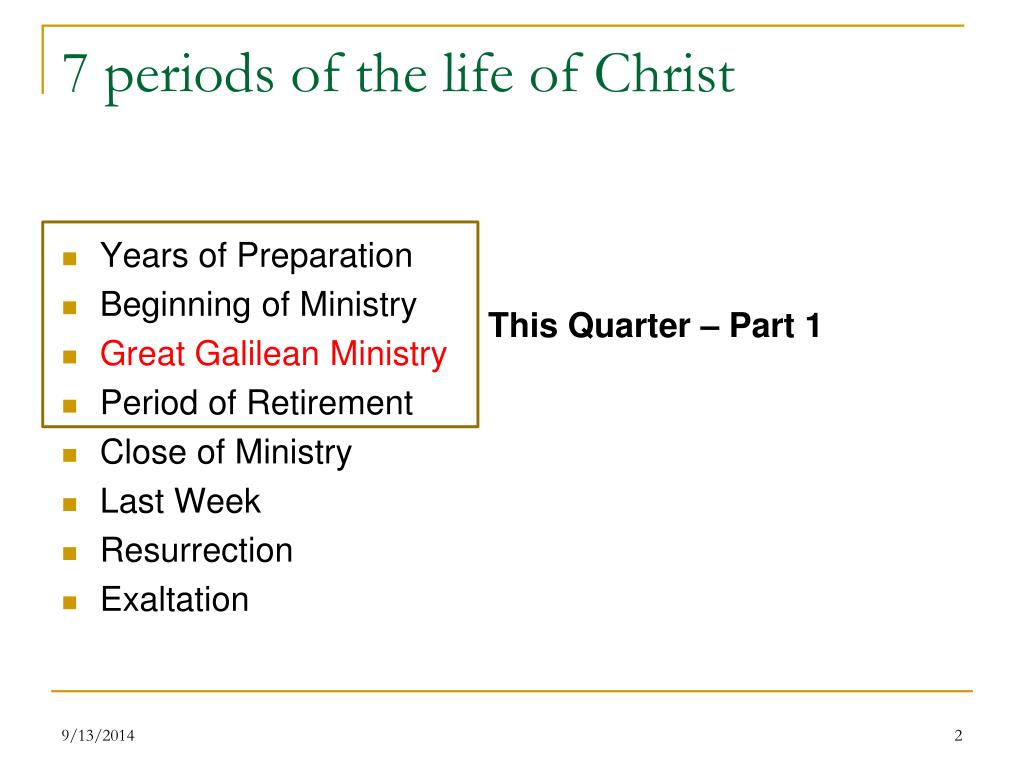 7 periods of the life of Christ

- Years of Preparation
- Beginning of Ministry
- Great Galilean Ministry
- Period of Retirement
- Close of Ministry
- Last Week
- Resurrection
- Exaltation

This Quarter – Part 1

9/13/2014

2